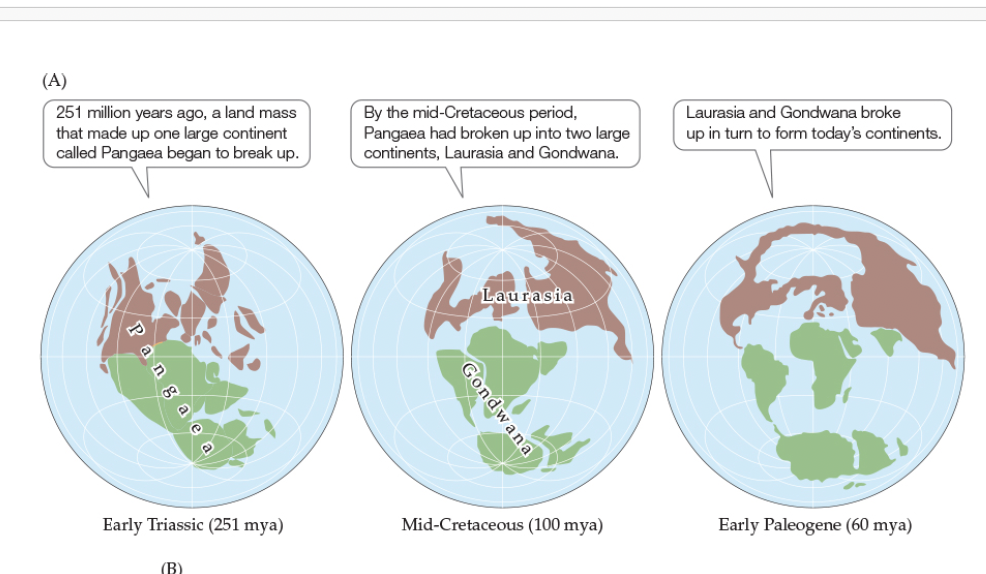 (A)

251 million years ago, a land mass that made up one large continent called Pangaea began to break up.

By the mid-Cretaceous period, Pangaea had broken up into two large continents, Laurasia and Gondwana.

Laurasia and Gondwana broke up in turn to form today's continents.

Pangaea

Laurasia

Gondwana

Early Triassic (251 mya)

Mid-Cretaceous (100 mya)

Early Paleogene (60 mya)

(B)